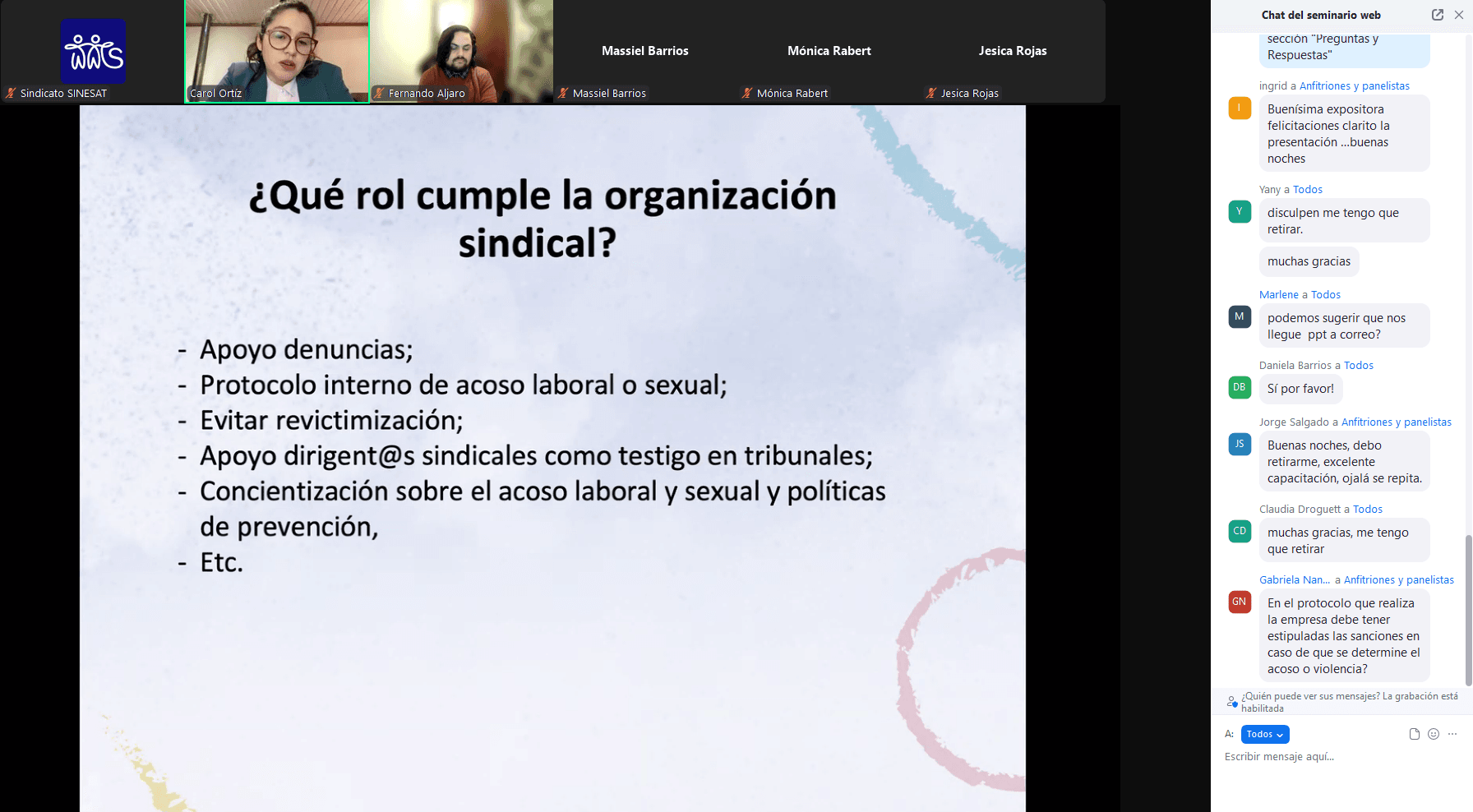 Sindicato SINESAT

Carol Ortíz

Fernando Aljaro

Massiel Barrios

Massiel Barrios

Mónica Rabert

Mónica Rabert

Jesica Rojas

Jesica Rojas

¿Qué rol cumple la organización sindical?

- Apoyo denuncias;
- Protocolo interno de acoso laboral o sexual;
- Evitar revictimización;
- Apoyo dirigent@s sindicales como testigo en tribunales;
- Concientización sobre el acoso laboral y sexual y políticas de prevención,
- Etc.

Chat del seminario web

sección "Preguntas y Respuestas"

ingrid a Anfitriones y panelistas

I

Buenísima expositora felicitaciones clarito la presentación ...buenas noches

Yany a Todos

Y

disculpen me tengo que retirar.

muchas gracias

Marlene a Todos

M

podemos sugerir que nos llegue ppt a correo?

Daniela Barrios a Todos

DB

Sí por favor!

Jorge Salgado a Anfitriones y panelistas

JS

Buenas noches, debo retirarme, excelente capacitación, ojalá se repita.

Claudia Droguett a Todos

CD

muchas gracias, me tengo que retirar

Gabriela Nan... a Anfitriones y panelistas

GN

En el protocolo que realiza la empresa debe tener estipuladas las sanciones en caso de que se determine el acoso o violencia?

¿Quién puede ver sus mensajes? La grabación está habilitada

A: Todos

Escribir mensaje aquí...